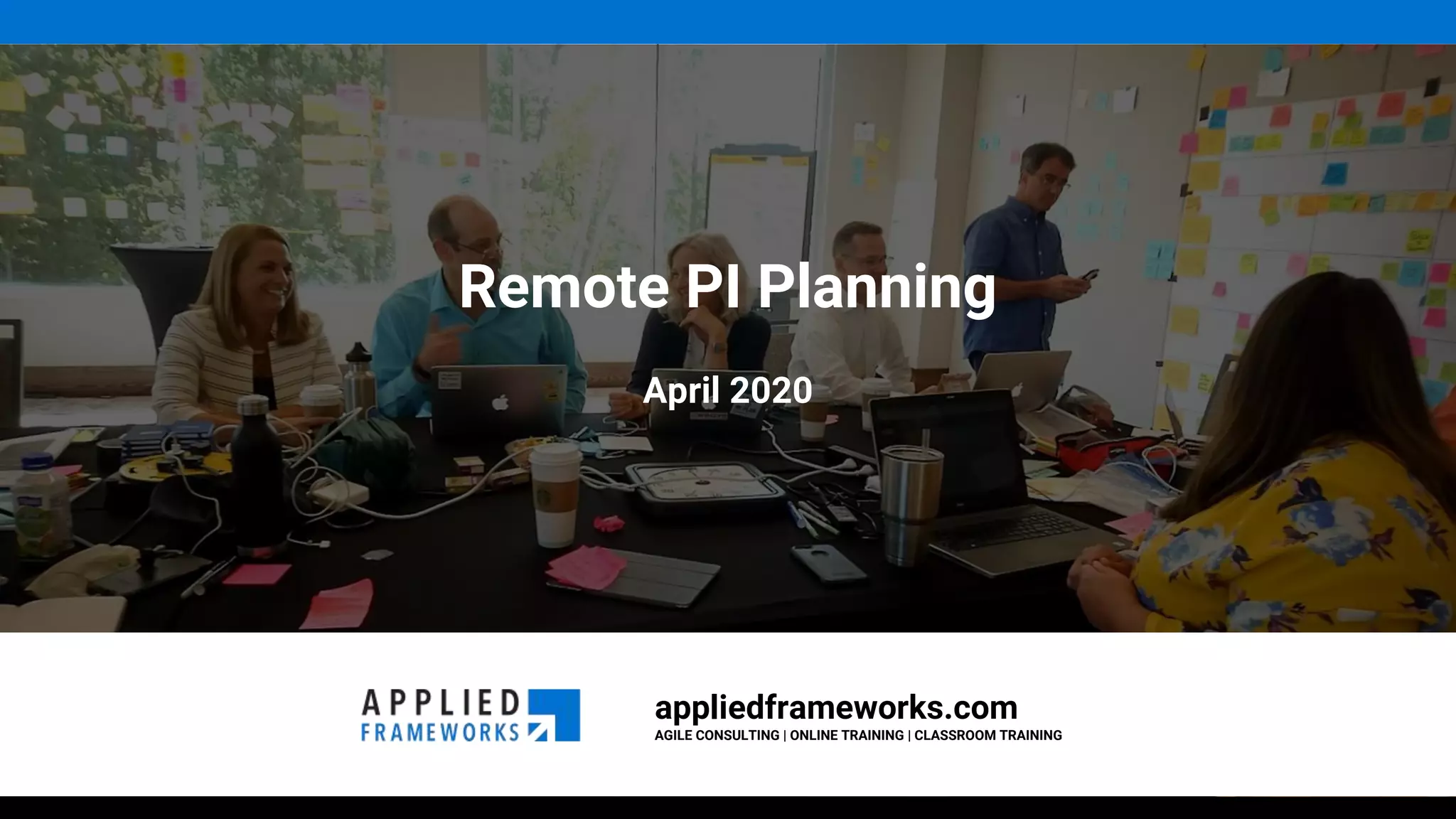 Remote PI Planning

April 2020

APPLIED
FRAMEWORKS

appliedframeworks.com
AGILE CONSULTING | ONLINE TRAINING | CLASSROOM TRAINING